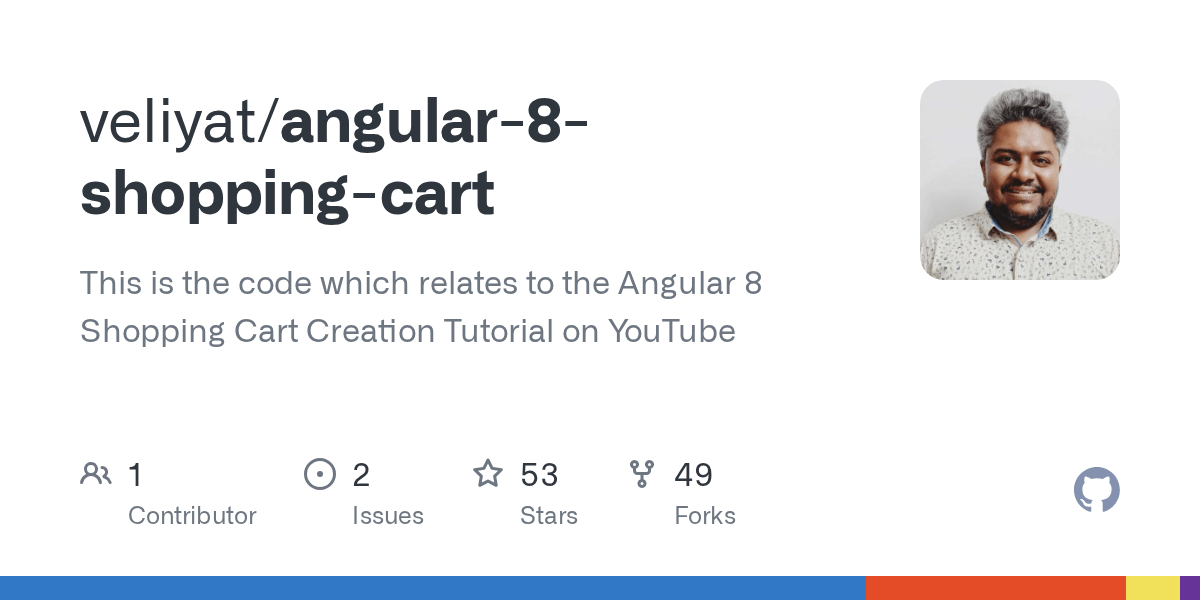 veliyat/angular-8-shopping-cart

This is the code which relates to the Angular 8 Shopping Cart Creation Tutorial on YouTube

1 Contributor

2 Issues

53 Stars

49 Forks